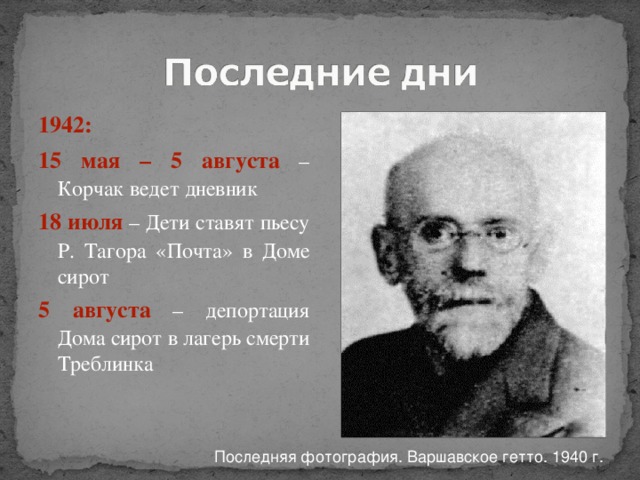 Последние дни

1942:

15 мая – 5 августа – Корчак ведет дневник

18 июля – Дети ставят пьесу Р. Тагора «Почта» в Доме сирот

5 августа – депортация Дома сирот в лагерь смерти Треблинка

Последняя фотография. Варшавское гетто. 1940 г.